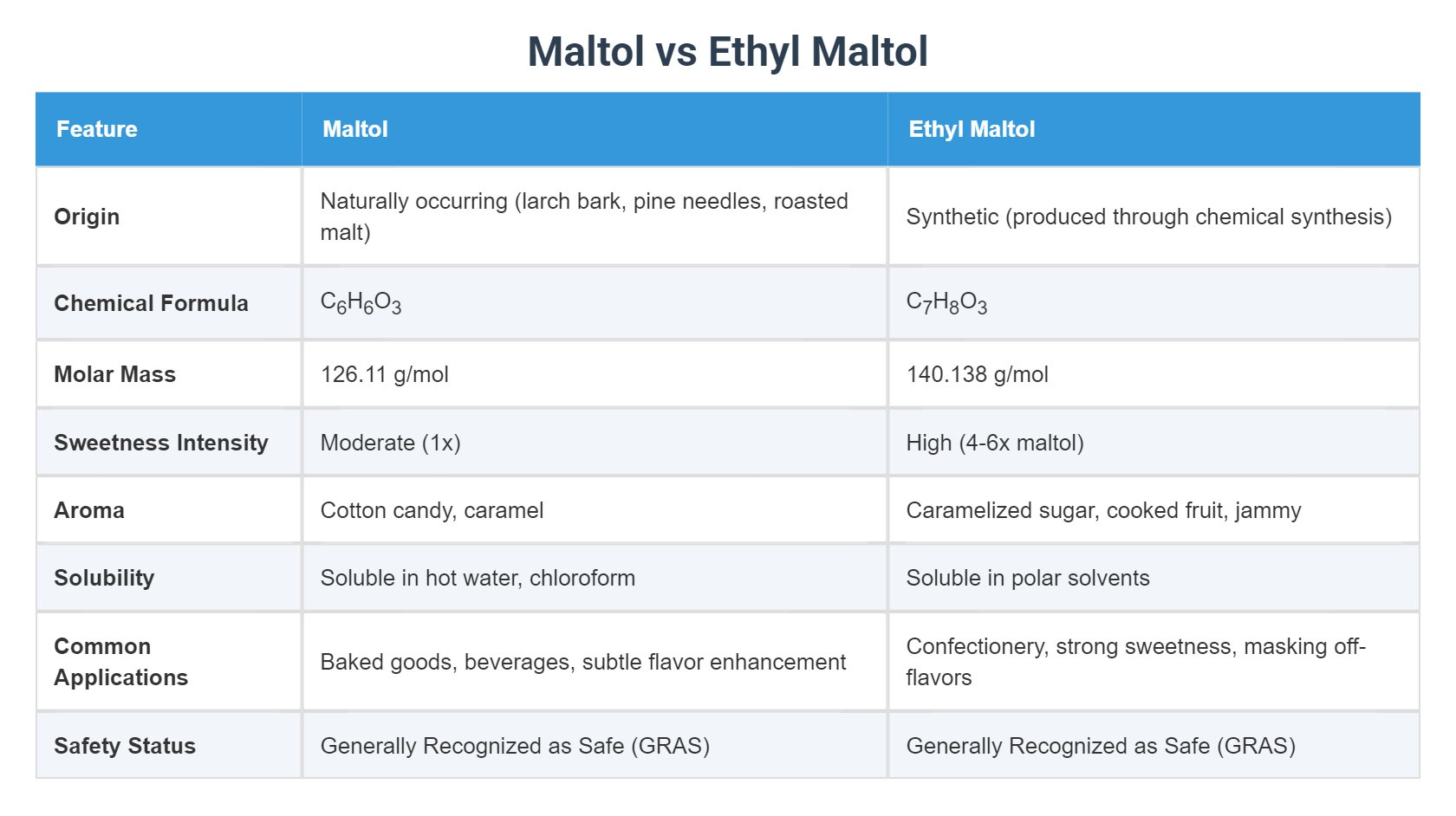 Maltol vs Ethyl Maltol

| Feature | Maltol | Ethyl Maltol |
|---|---|---|
| Origin | Naturally occurring (larch bark, pine needles, roasted malt) | Synthetic (produced through chemical synthesis) |
| Chemical Formula | $C_6H_6O_3$ | $C_7H_8O_3$ |
| Molar Mass | 126.11 g/mol | 140.138 g/mol |
| Sweetness Intensity | Moderate (1x) | High (4-6x maltol) |
| Aroma | Cotton candy, caramel | Caramelized sugar, cooked fruit, jammy |
| Solubility | Soluble in hot water, chloroform | Soluble in polar solvents |
| Common Applications | Baked goods, beverages, subtle flavor enhancement | Confectionery, strong sweetness, masking off-flavors |
| Safety Status | Generally Recognized as Safe (GRAS) | Generally Recognized as Safe (GRAS) |